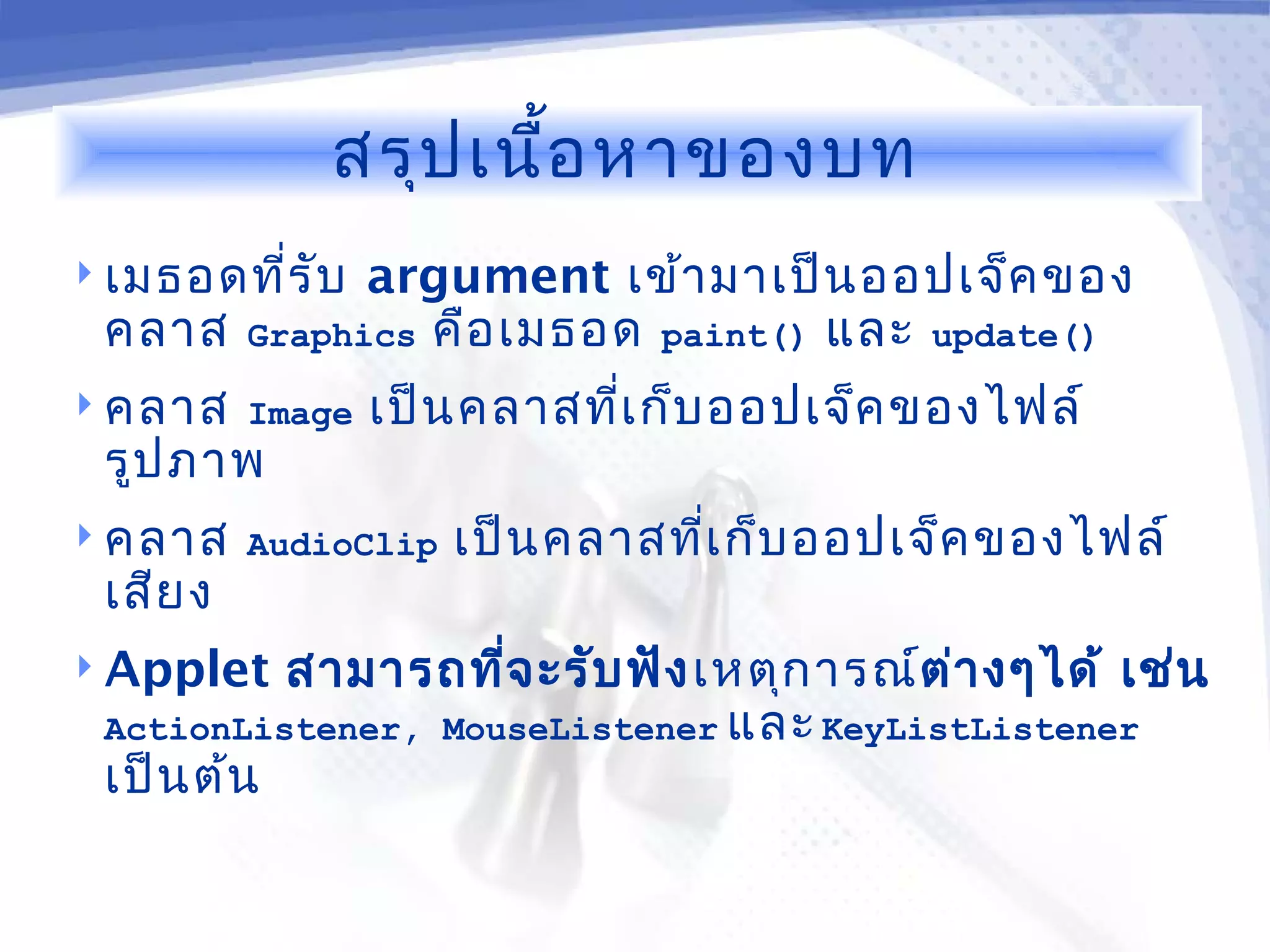 สรุปเนื้อหาของบท

เมธอดที่รับ argument เข้ามาเป็นออปเจ็คของคลาส Graphics คือเมธอด paint() และ update()

คลาส Image เป็นคลาสที่เก็บออปเจ็คของไฟล์รูปภาพ

คลาส AudioClip เป็นคลาสที่เก็บออปเจ็คของไฟล์เสียง

Applet สามารถที่จะรับฟังเหตุการณ์ต่างๆได้ เช่น ActionListener, MouseListener และ KeyListListener เป็นต้น